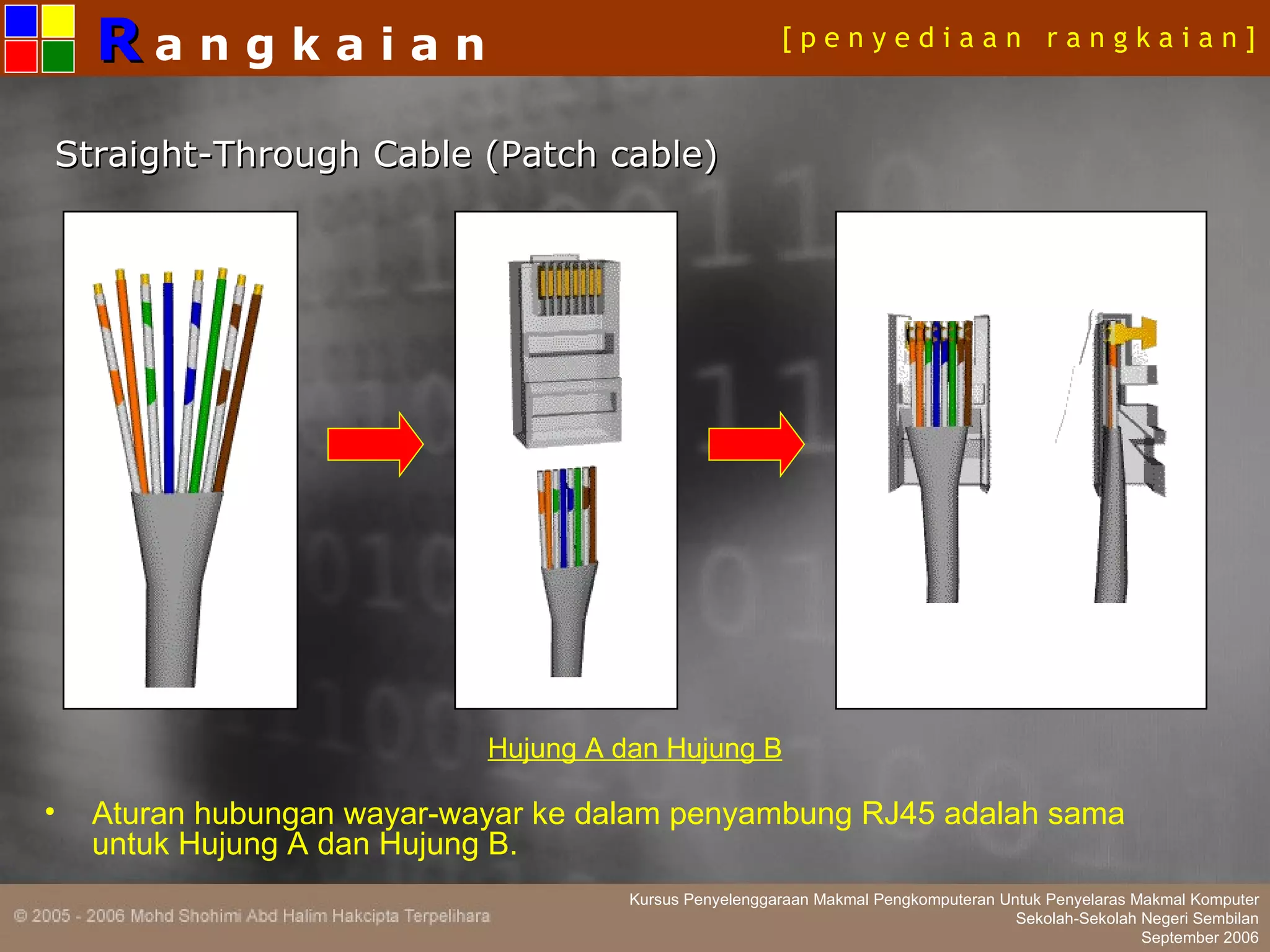 Rangkaian

[penyediaan rangkaian]

Straight-Through Cable (Patch cable)

Hujung A dan Hujung B

• Aturan hubungan wayar-wayar ke dalam penyambung RJ45 adalah sama untuk Hujung A dan Hujung B.

© 2005 - 2006 Mohd Shohimi Abd Halim Hakcipta Terpelihara

Kursus Penyelenggaraan Makmal Pengkomputeran Untuk Penyelaras Makmal Komputer
Sekolah-Sekolah Negeri Sembilan
September 2006